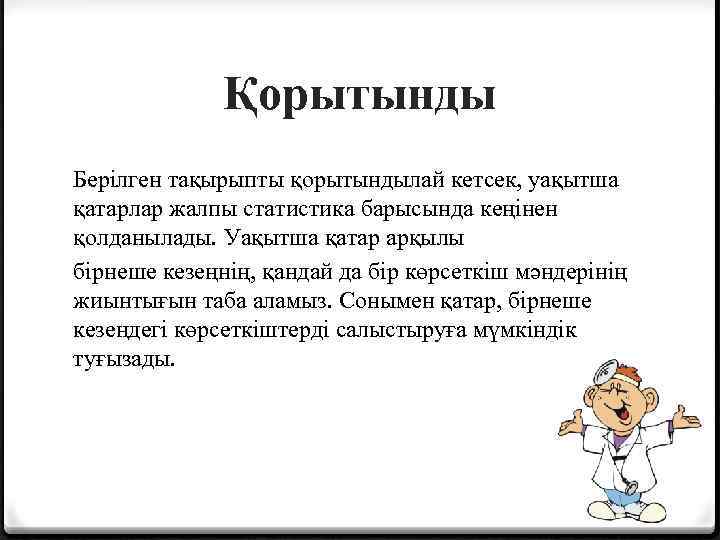 Қорытынды

Берілген тақырыпты қорытындылай кетсек, уақытша қатарлар жалпы статистика барысында кеңінен қолданылады. Уақытша қатар арқылы

бірнеше кезеңнің, қандай да бір көрсеткіш мәндерінің жиынтығын таба аламыз. Сонымен қатар, бірнеше кезеңдегі көрсеткіштерді салыстыруға мүмкіндік туғызады.